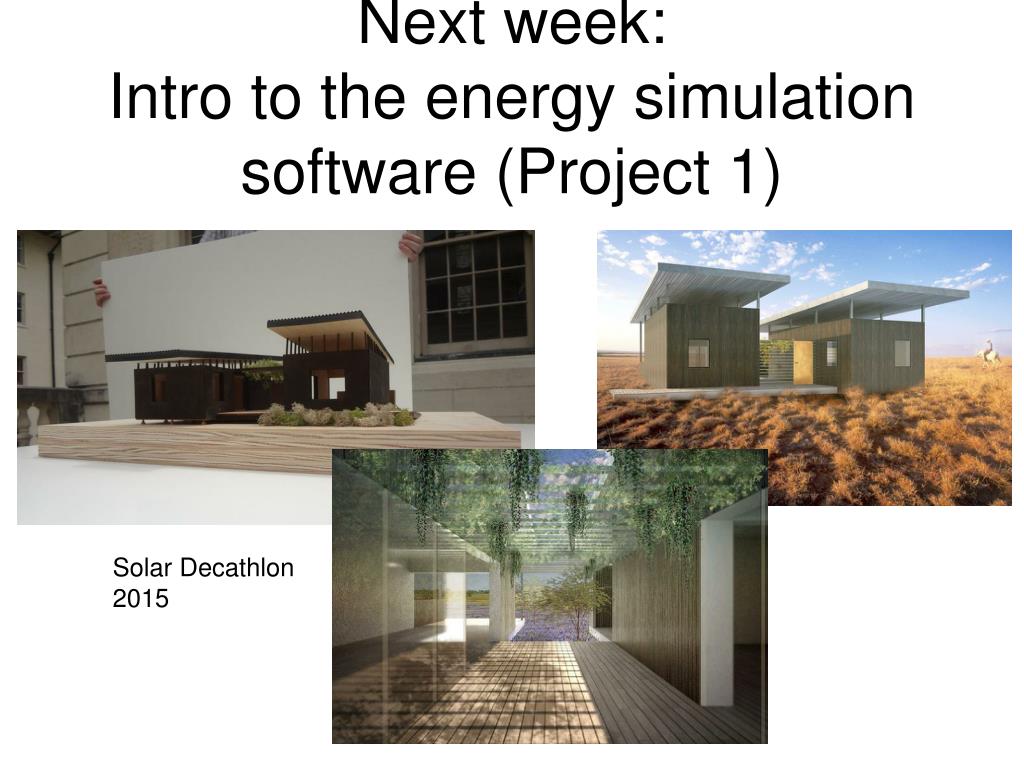 Next week:
Intro to the energy simulation software (Project 1)

Solar Decathlon 2015